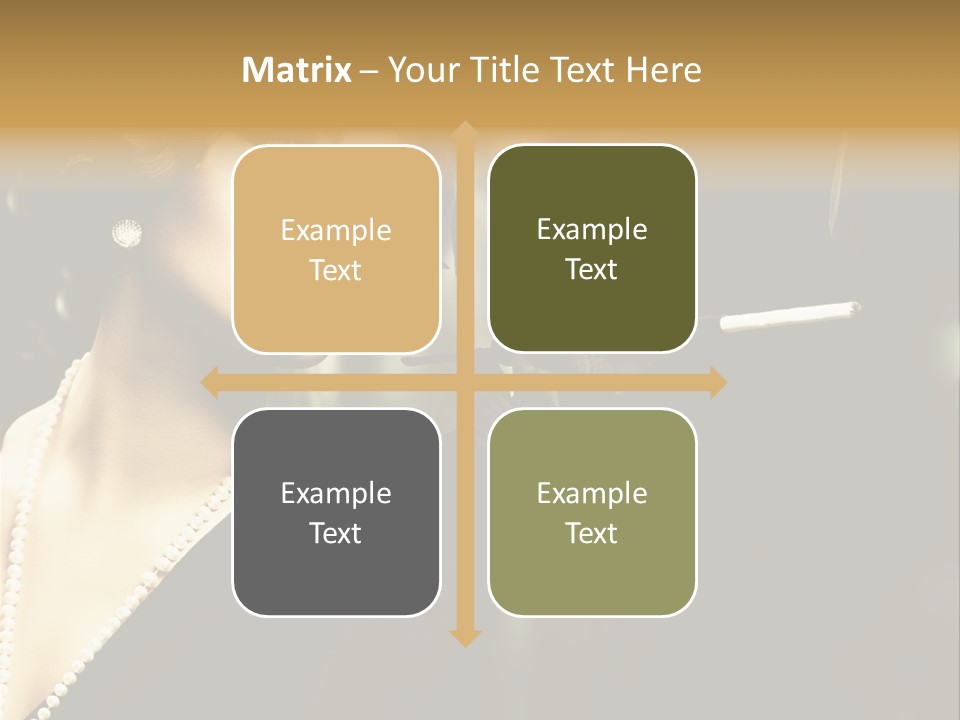 Matrix – Your Title Text Here

Example Text

Example Text

Example Text

Example Text